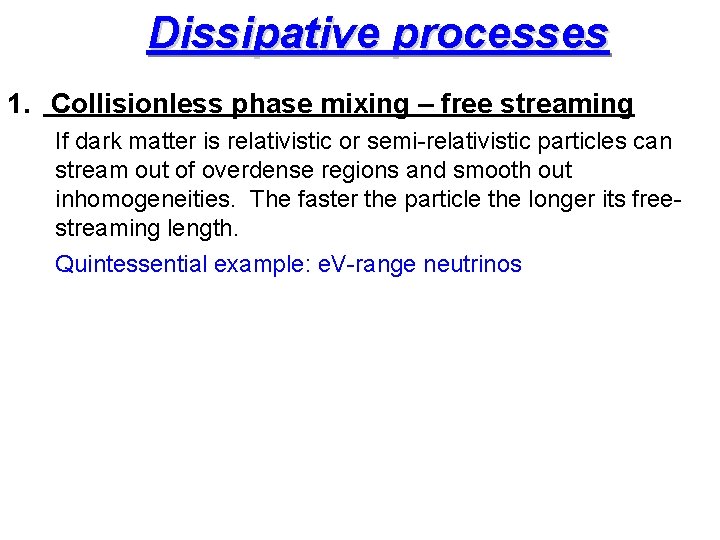 Dissipative processes

1. Collisionless phase mixing – free streaming

If dark matter is relativistic or semi-relativistic particles can stream out of overdense regions and smooth out inhomogeneities. The faster the particle the longer its free-streaming length.

Quintessential example: eV-range neutrinos